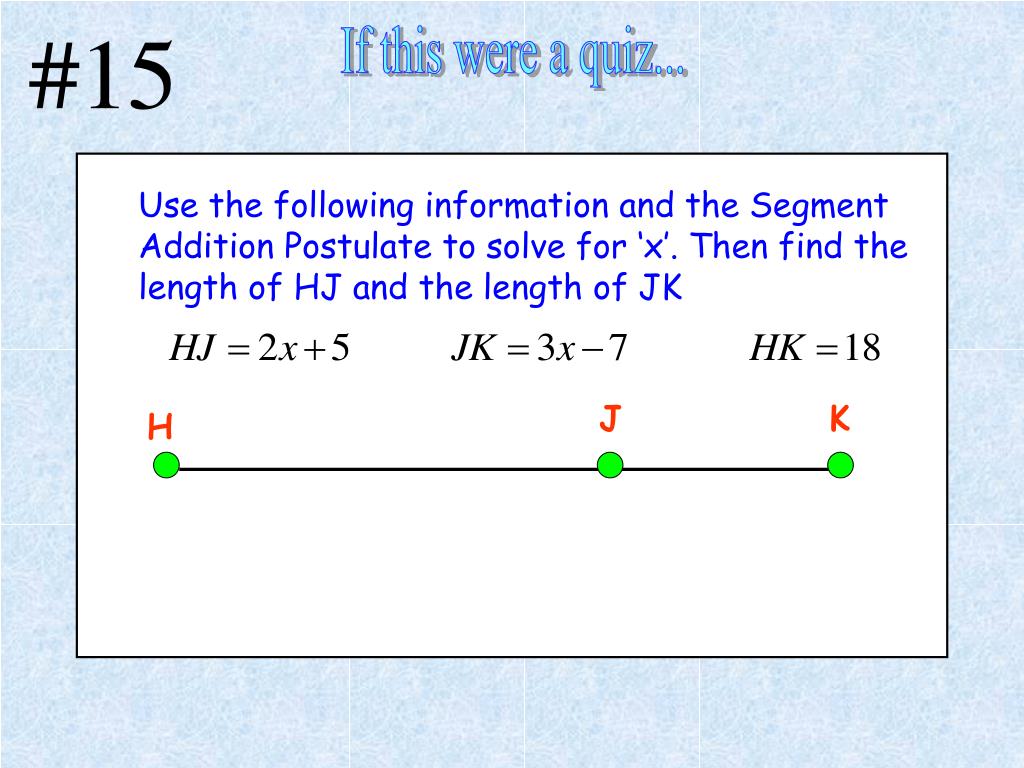 #15

If this were a quiz...

Use the following information and the Segment Addition Postulate to solve for ‘x’. Then find the length of HJ and the length of JK

$HJ = 2x + 5$ $JK = 3x - 7$ $HK = 18$

H

J

K